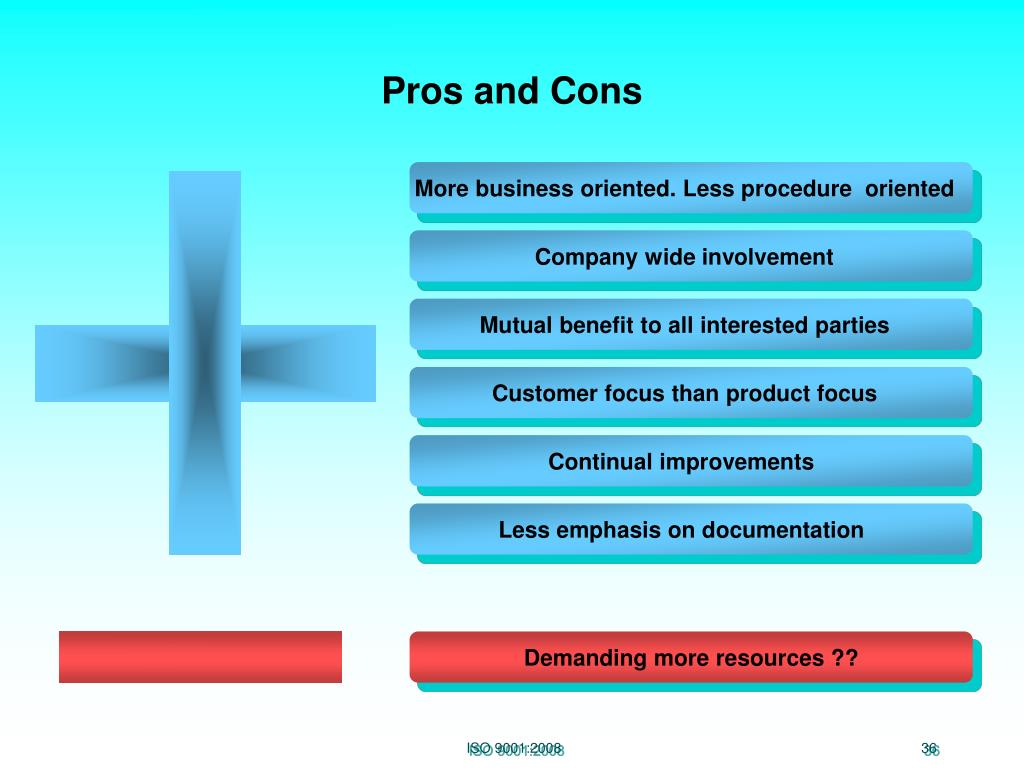 Pros and Cons

More business oriented. Less procedure oriented

Company wide involvement

Mutual benefit to all interested parties

Customer focus than product focus

Continual improvements

Less emphasis on documentation

Demanding more resources ??

ISO 9001:2008

36